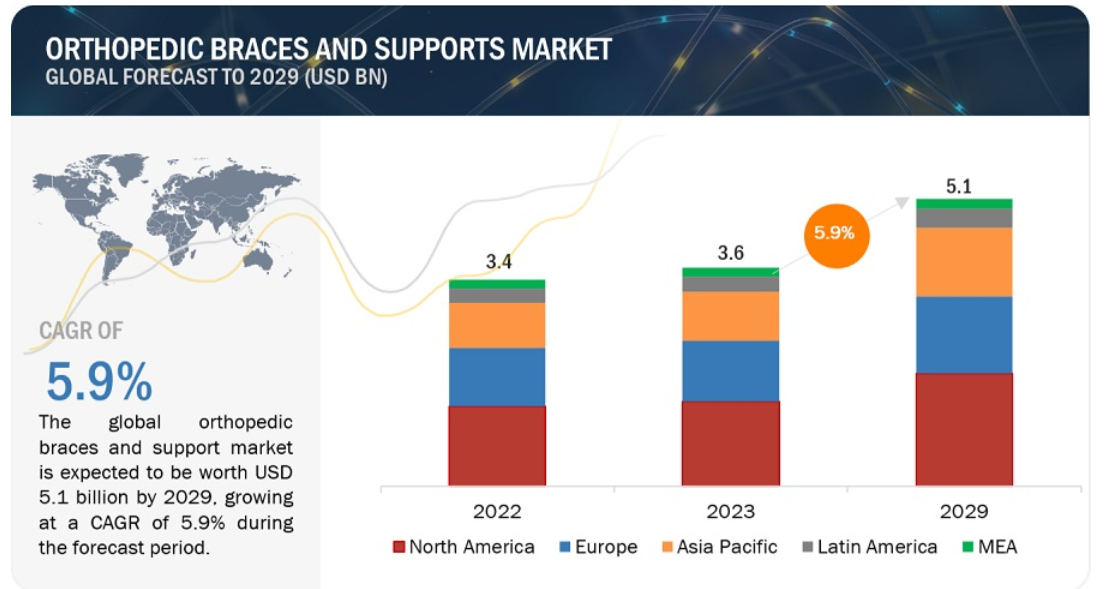 ORTHOPEDIC BRACES AND SUPPORTS MARKET
GLOBAL FORECAST TO 2029 (USD BN)

CAGR OF
5.9%
The global orthopedic braces and support market is expected to be worth USD 5.1 billion by 2029, growing at a CAGR of 5.9% during the forecast period.

3.4
3.6
5.9%
5.1

2022
2023
2029

North America
Europe
Asia Pacific
Latin America
MEA